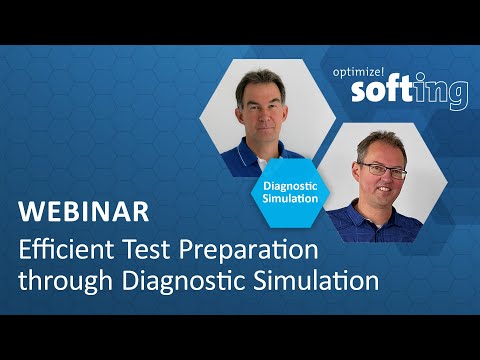 optimize!
softing

Diagnostic Simulation

WEBINAR

Efficient Test Preparation through Diagnostic Simulation